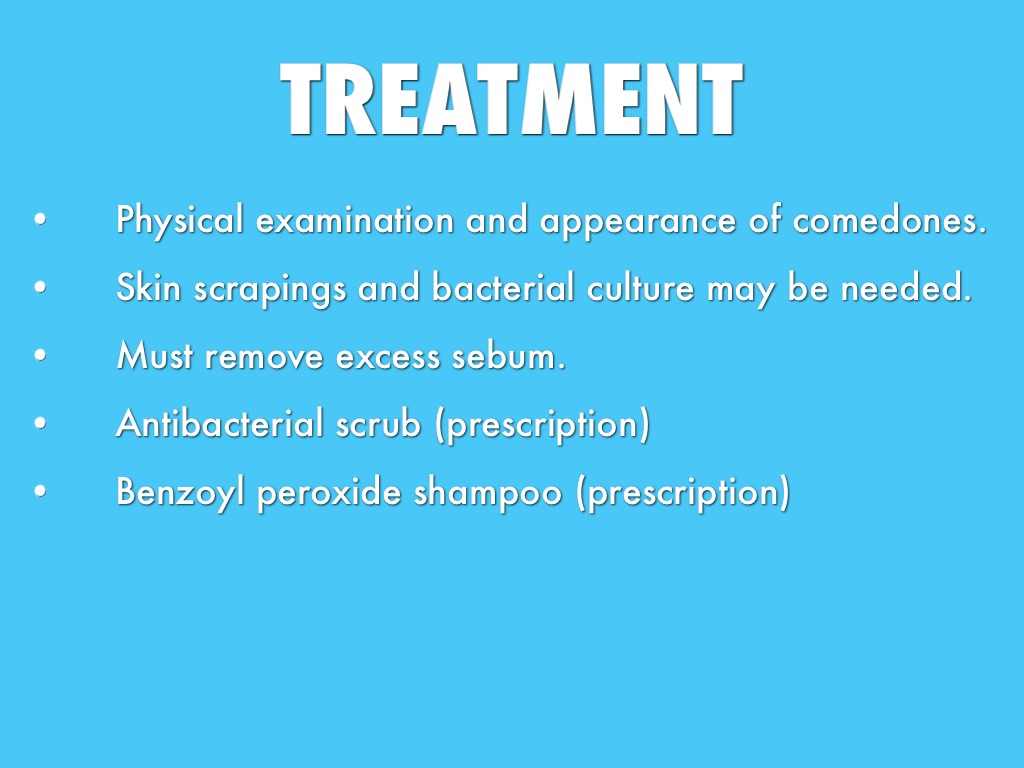 TREATMENT

• Physical examination and appearance of comedones.
• Skin scrapings and bacterial culture may be needed.
• Must remove excess sebum.
• Antibacterial scrub (prescription)
• Benzoyl peroxide shampoo (prescription)